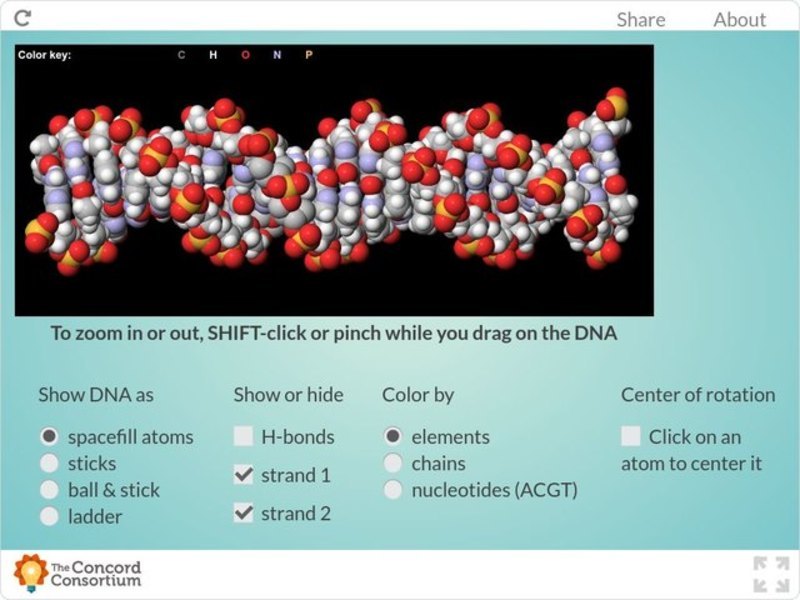 Share About

Color key: C H O N P

To zoom in or out, SHIFT-click or pinch while you drag on the DNA

Show DNA as
spacefill atoms
sticks
ball & stick
ladder

Show or hide
H-bonds
strand 1
strand 2

Color by
elements
chains
nucleotides (ACGT)

Center of rotation
Click on an atom to center it

The Concord Consortium